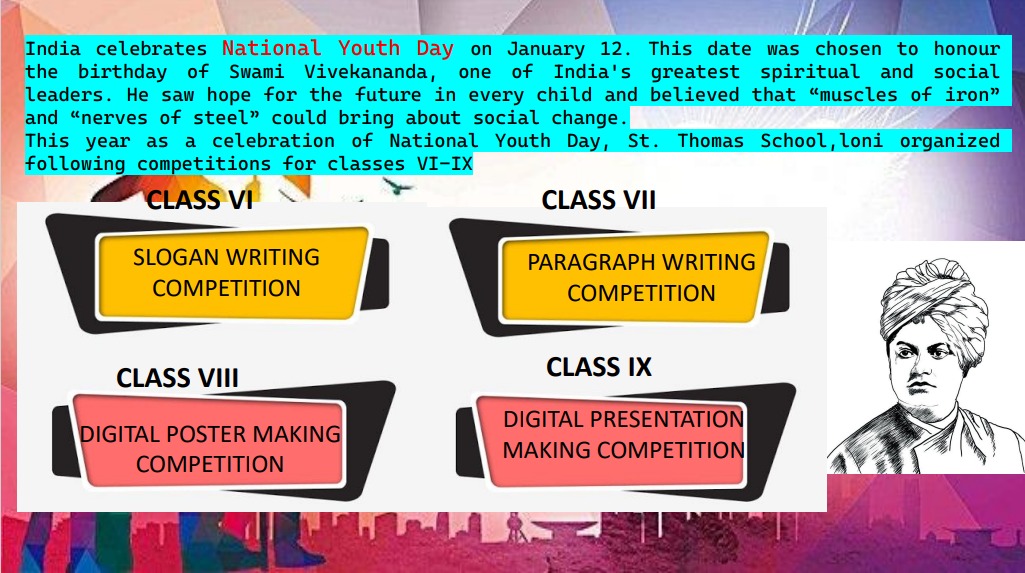 India celebrates National Youth Day on January 12. This date was chosen to honour the birthday of Swami Vivekananda, one of India's greatest spiritual and social leaders. He saw hope for the future in every child and believed that “muscles of iron” and “nerves of steel” could bring about social change.

This year as a celebration of National Youth Day, St. Thomas School,loni organized following competitions for classes VI-IX

CLASS VI

SLOGAN WRITING COMPETITION

CLASS VII

PARAGRAPH WRITING COMPETITION

CLASS VIII

DIGITAL POSTER MAKING COMPETITION

CLASS IX

DIGITAL PRESENTATION MAKING COMPETITION